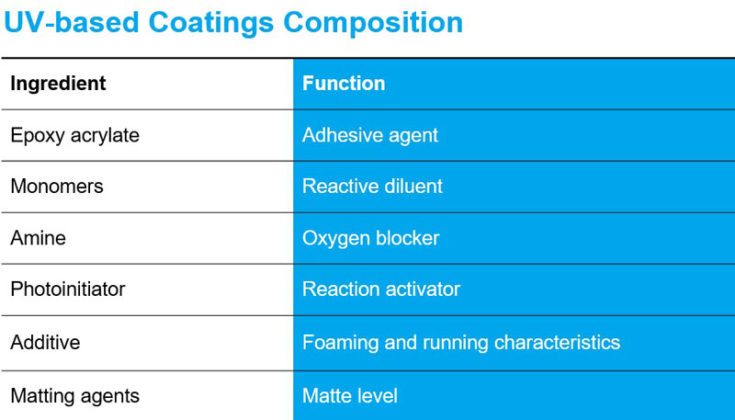 UV-based Coatings Composition

| Ingredient | Function |
|---|---|
| Epoxy acrylate | Adhesive agent |
| Monomers | Reactive diluent |
| Amine | Oxygen blocker |
| Photoinitiator | Reaction activator |
| Additive | Foaming and running characteristics |
| Matting agents | Matte level |